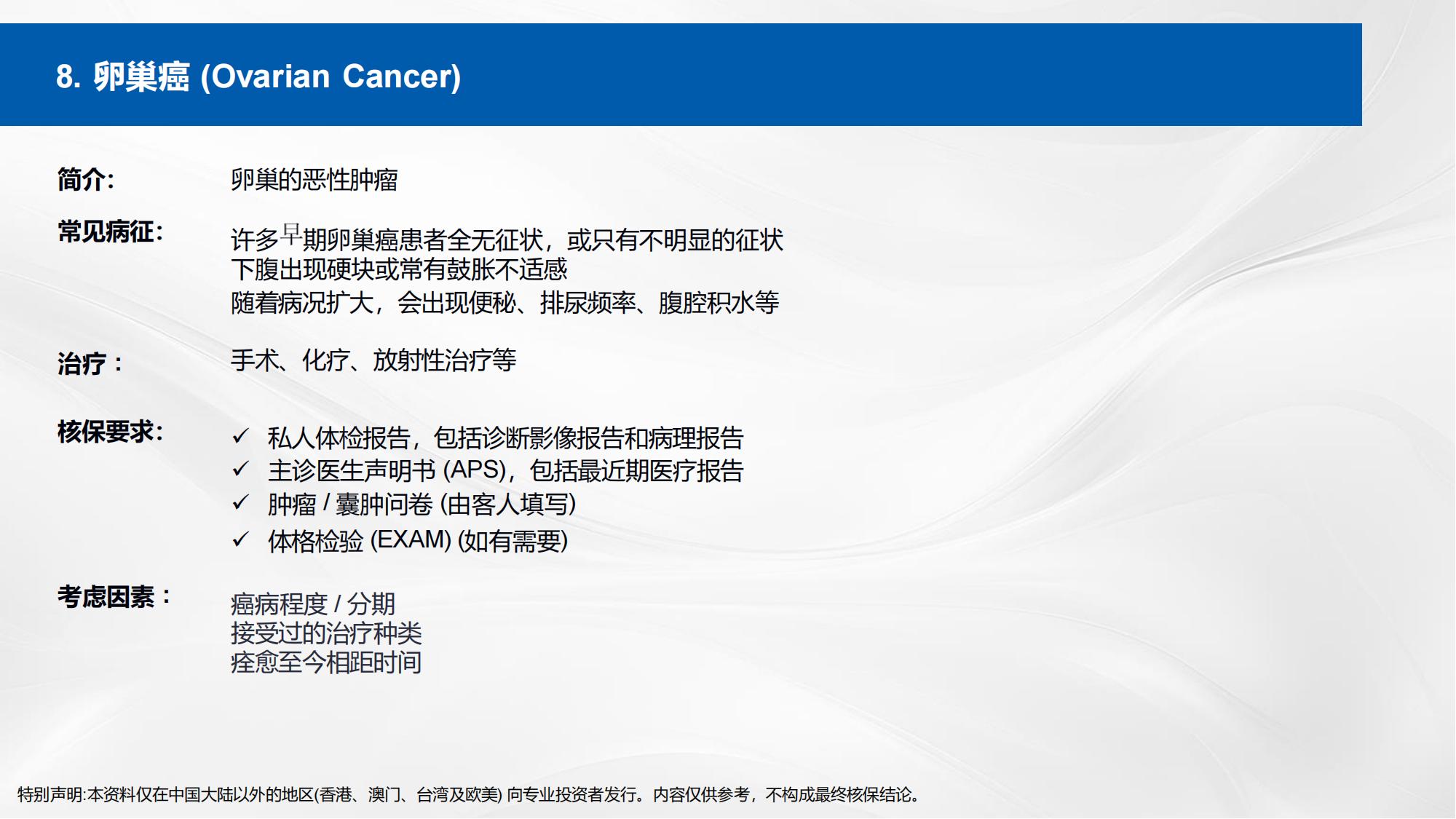 8. 卵巢癌 (Ovarian Cancer)

简介： 卵巢的恶性肿瘤

常见病征： 许多早期卵巢癌患者全无征状，或只有不明显的征状
下腹出现硬块或常有鼓胀不适感
随着病况扩大，会出现便秘、排尿频率、腹腔积水等

治疗： 手术、化疗、放射性治疗等

核保要求：
✓ 私人体检报告，包括诊断影像报告和病理报告
✓ 主诊医生声明书 (APS)，包括最近期医疗报告
✓ 肿瘤 / 囊肿问卷 (由客人填写)
✓ 体格检验 (EXAM) (如有需要)

考虑因素： 癌病程度 / 分期
接受过的治疗种类
痊愈至今相距时间

特别声明:本资料仅在中国大陆以外的地区(香港、澳门、台湾及欧美) 向专业投资者发行。内容仅供参考，不构成最终核保结论。